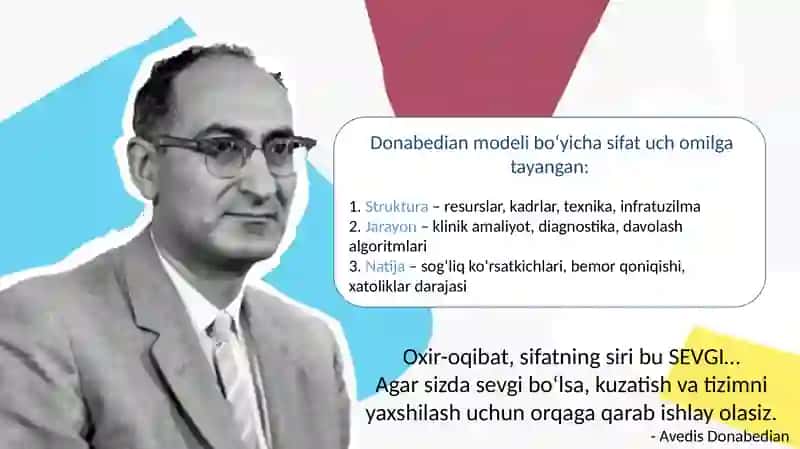 Donabedian modeli boʻyicha sifat uch omilga tayangan:

1. Struktura – resurslar, kadrlar, texnika, infratuzilma
2. Jarayon – klinik amaliyot, diagnostika, davolash algoritmlari
3. Natija – sog'liq ko'rsatkichlari, bemor qoniqishi, xatoliklar darajasi

Oxir-oqibat, sifatning siri bu SEVGI...
Agar sizda sevgi boʻlsa, kuzatish va tizimni yaxshilash uchun orqaga qarab ishlay olasiz.
- Avedis Donabedian